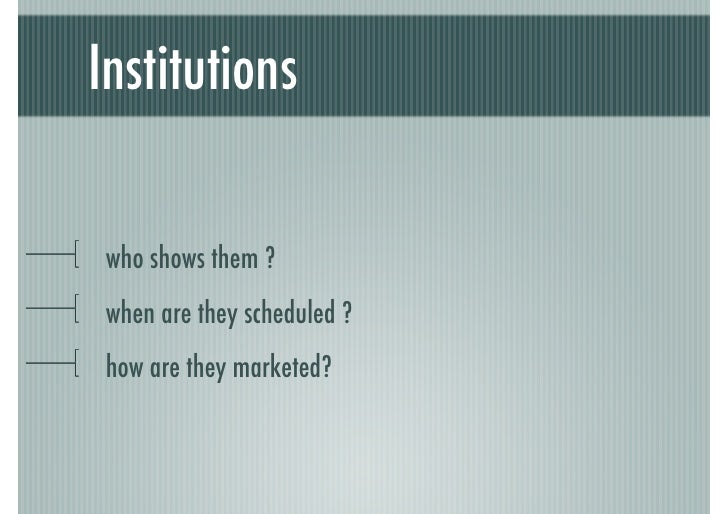 Institutions

who shows them ?

when are they scheduled ?

how are they marketed?